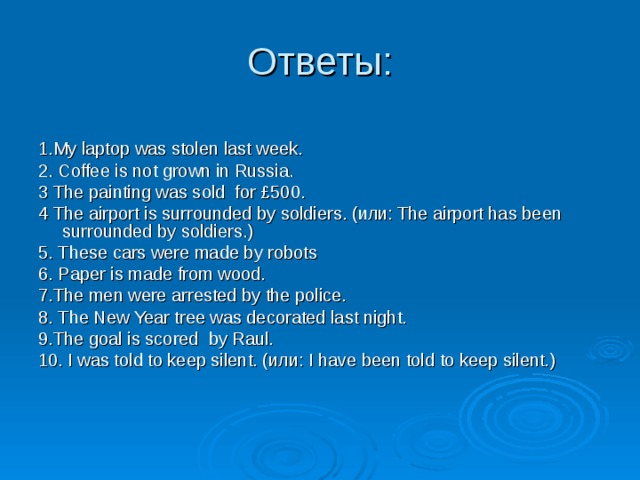 Ответы:

1.My laptop was stolen last week.
2. Coffee is not grown in Russia.
3 The painting was sold for £500.
4 The airport is surrounded by soldiers. (или: The airport has been surrounded by soldiers.)
5. These cars were made by robots
6. Paper is made from wood.
7.The men were arrested by the police.
8. The New Year tree was decorated last night.
9.The goal is scored by Raul.
10. I was told to keep silent. (или: I have been told to keep silent.)